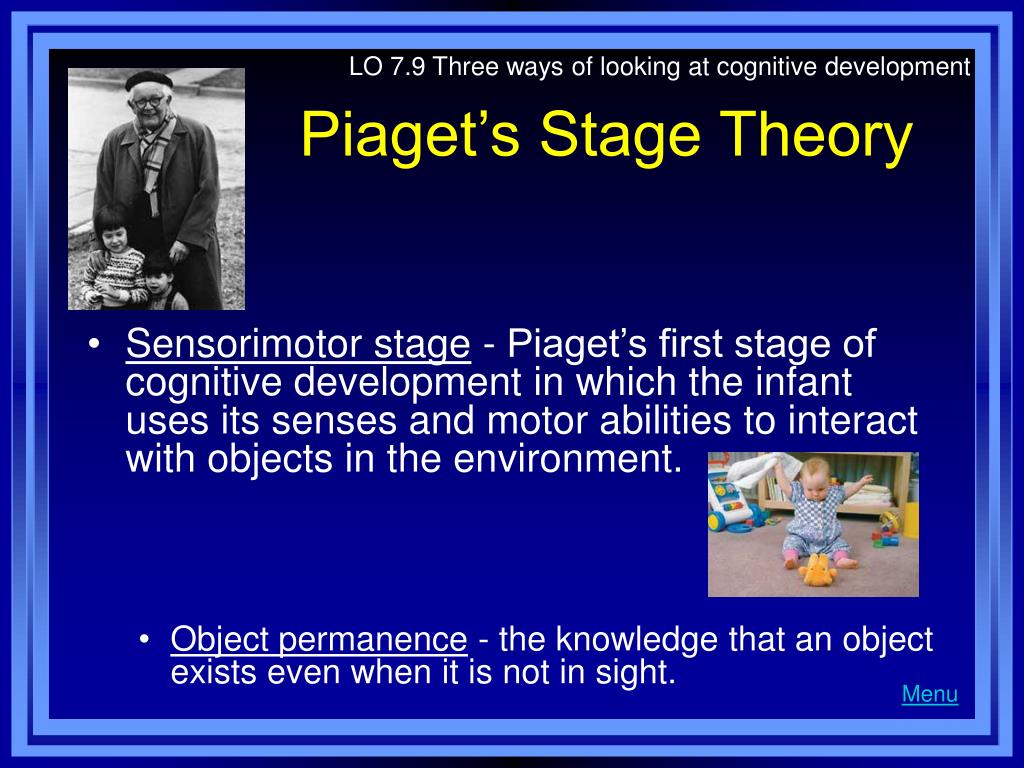 LO 7.9 Three ways of looking at cognitive development

Piaget’s Stage Theory

• Sensorimotor stage - Piaget’s first stage of cognitive development in which the infant uses its senses and motor abilities to interact with objects in the environment.

• Object permanence - the knowledge that an object exists even when it is not in sight.

Menu